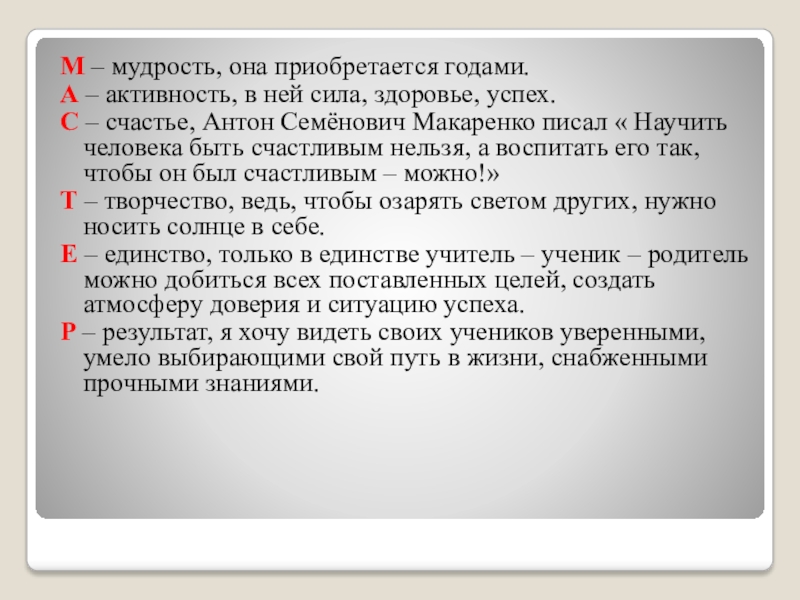 М – мудрость, она приобретается годами.

А – активность, в ней сила, здоровье, успех.

С – счастье, Антон Семёнович Макаренко писал « Научить человека быть счастливым нельзя, а воспитать его так, чтобы он был счастливым – можно!»

Т – творчество, ведь, чтобы озарять светом других, нужно носить солнце в себе.

Е – единство, только в единстве учитель – ученик – родитель можно добиться всех поставленных целей, создать атмосферу доверия и ситуацию успеха.

Р – результат, я хочу видеть своих учеников уверенными, умело выбирающими свой путь в жизни, снабженными прочными знаниями.